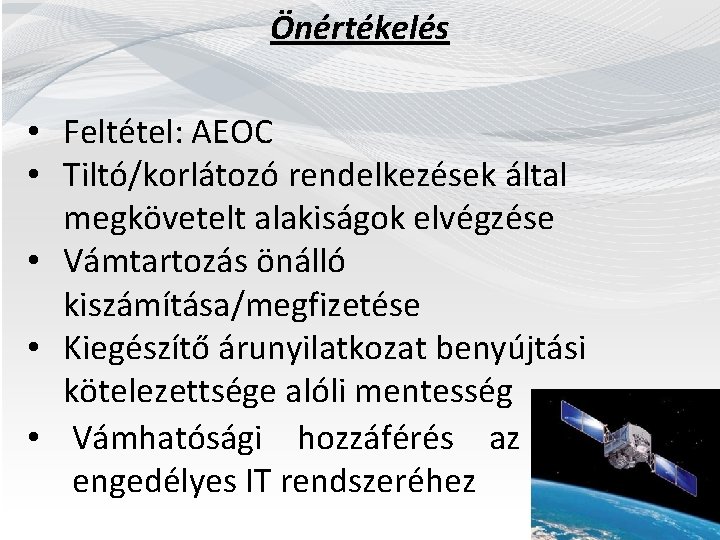 Önértékelés

• Feltétel: AEOC
• Tiltó/korlátozó rendelkezések által megkövetelt alakiságok elvégzése
• Vámtartozás önálló kiszámítása/megfizetése
• Kiegészítő árunyilatkozat benyújtási kötelezettsége alóli mentesség
• Vámhatósági hozzáférés az engedélyes IT rendszeréhez